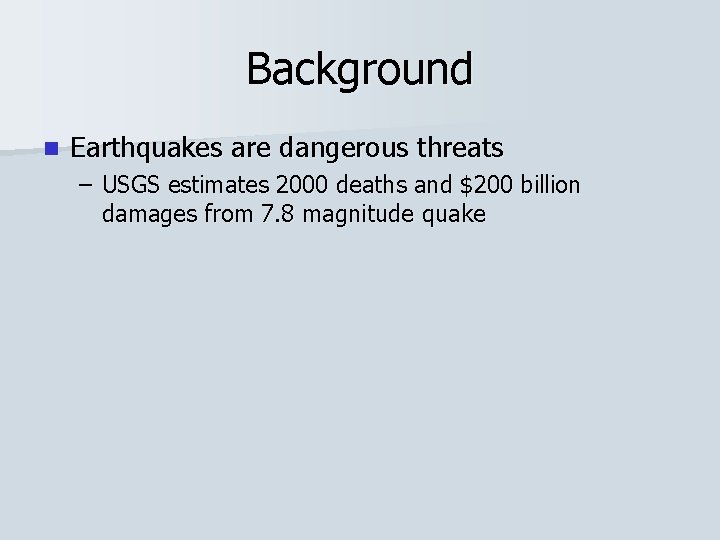 Background

Earthquakes are dangerous threats

– USGS estimates 2000 deaths and \$200 billion damages from 7.8 magnitude quake